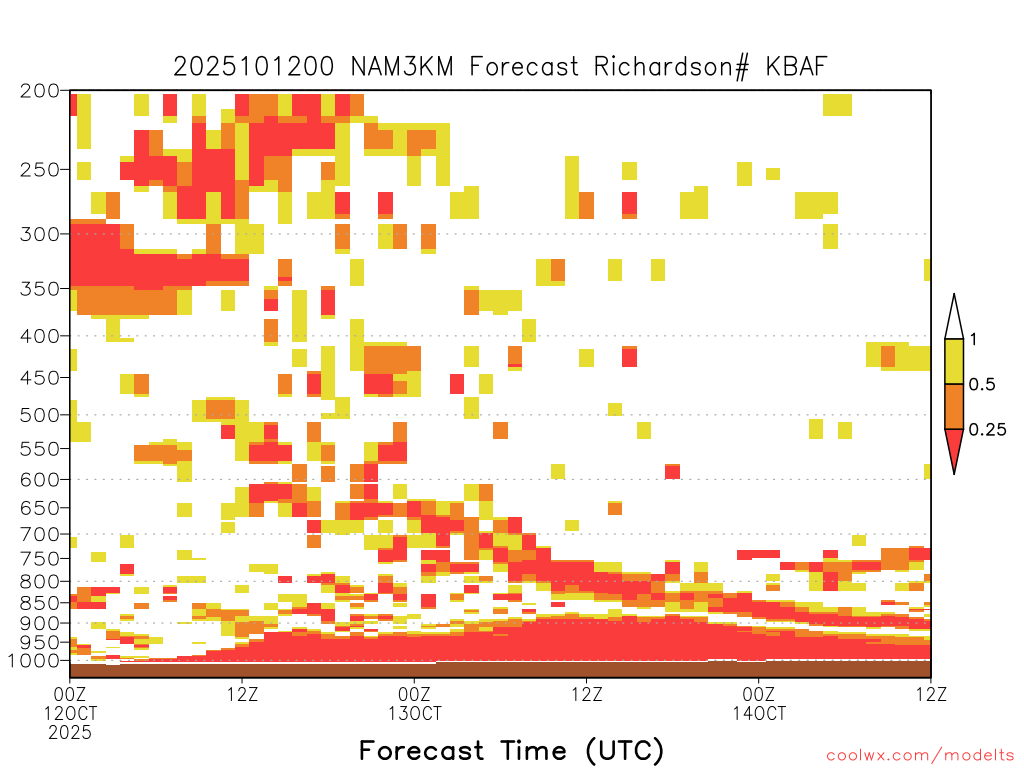 2025101200 NAM3KM Forecast Richardson# KBAF

200
250
300
350
400
450
500
550
600
650
700
750
800
850
900
950
1000

1
0.5
0.25

00Z
12OCT
2025
12Z
00Z
13OCT
12Z
00Z
14OCT
12Z

Forecast Time (UTC)

coolwx.com/modelts